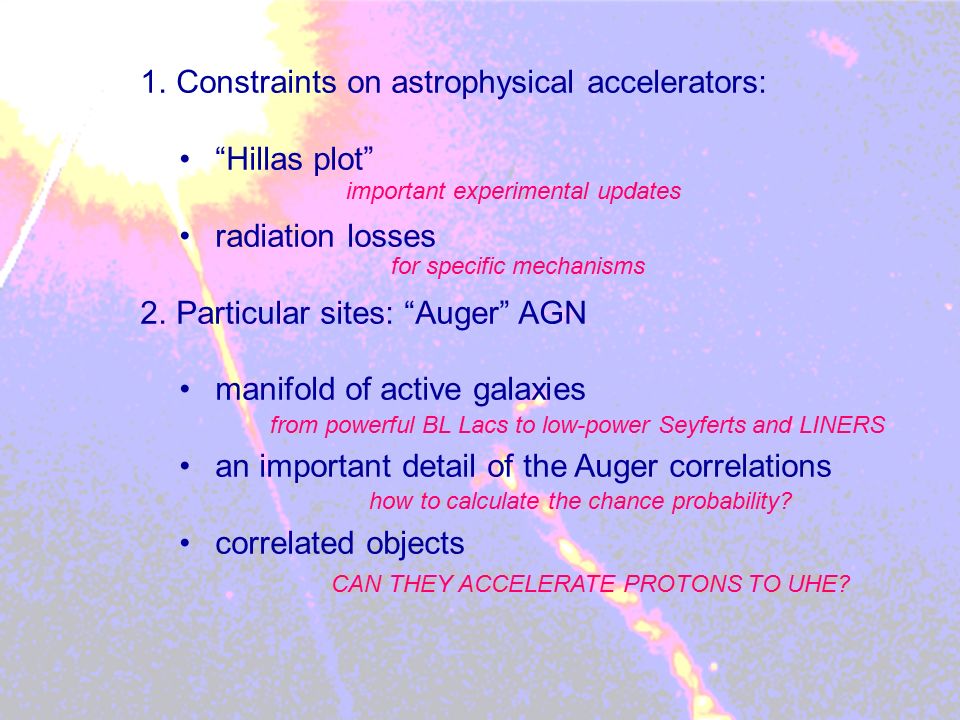 1. Constraints on astrophysical accelerators:

• “Hillas plot”
important experimental updates

• radiation losses
for specific mechanisms

2. Particular sites: “Auger” AGN

• manifold of active galaxies
from powerful BL Lacs to low-power Seyferts and LINERS

• an important detail of the Auger correlations
how to calculate the chance probability?

• correlated objects
CAN THEY ACCELERATE PROTONS TO UHE?